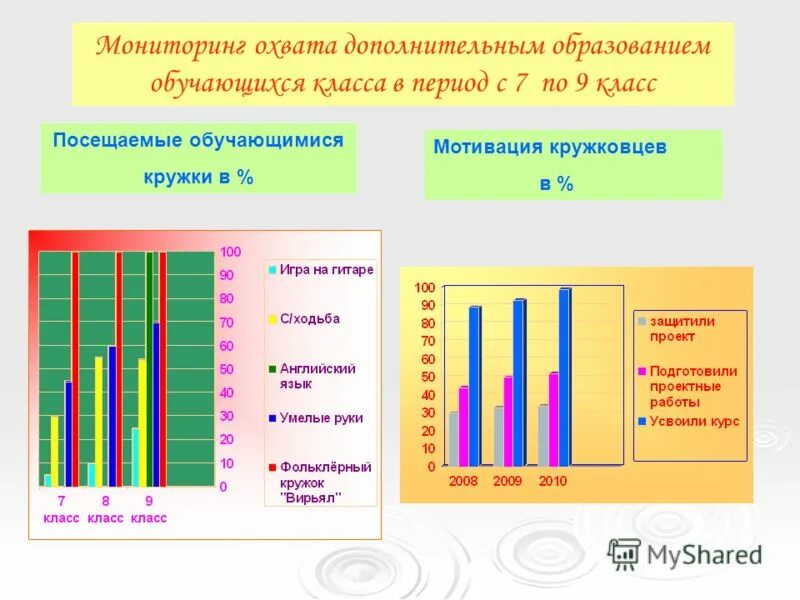 Мониторинг охвата дополнительным образованием обучающихся класса в период с 7 по 9 класс

Посещаемые обучающимися кружки в %

Мотивация кружковцев в %

100
90
80
70
60
50
40
30
20
10
0

7 класс
8 класс
9 класс

Игра на гитаре
С/ходьба
Английский язык
Умелые руки
Фольклёрный кружок "Вирьял"

100
90
80
70
60
50
40
30
20
10
0

2008
2009
2010

защитили проект
Подготовили проектные работы
Усвоили курс

MyShared